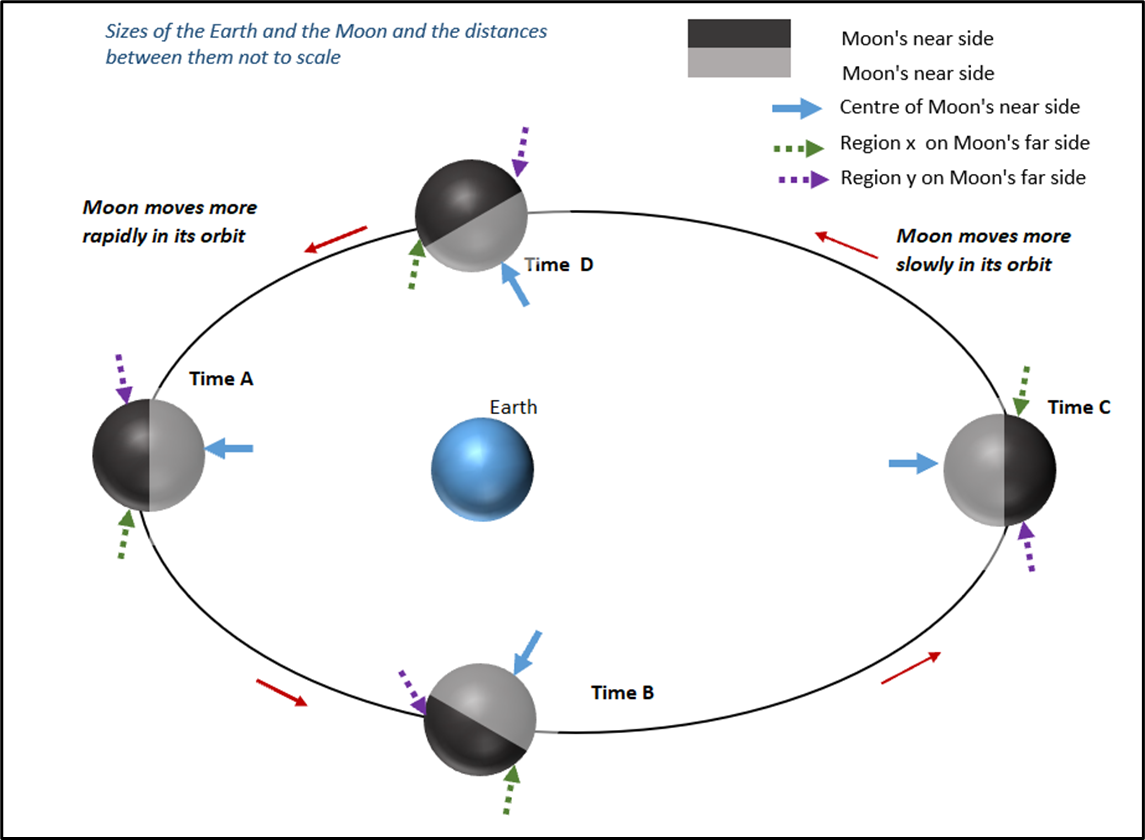 Sizes of the Earth and the Moon and the distances between them not to scale

Moon's near side

Moon's near side

Centre of Moon's near side

Region x on Moon's far side

Region y on Moon's far side

Moon moves more rapidly in its orbit

Moon moves more slowly in its orbit

Time D

Time A

Earth

Time C

Time B